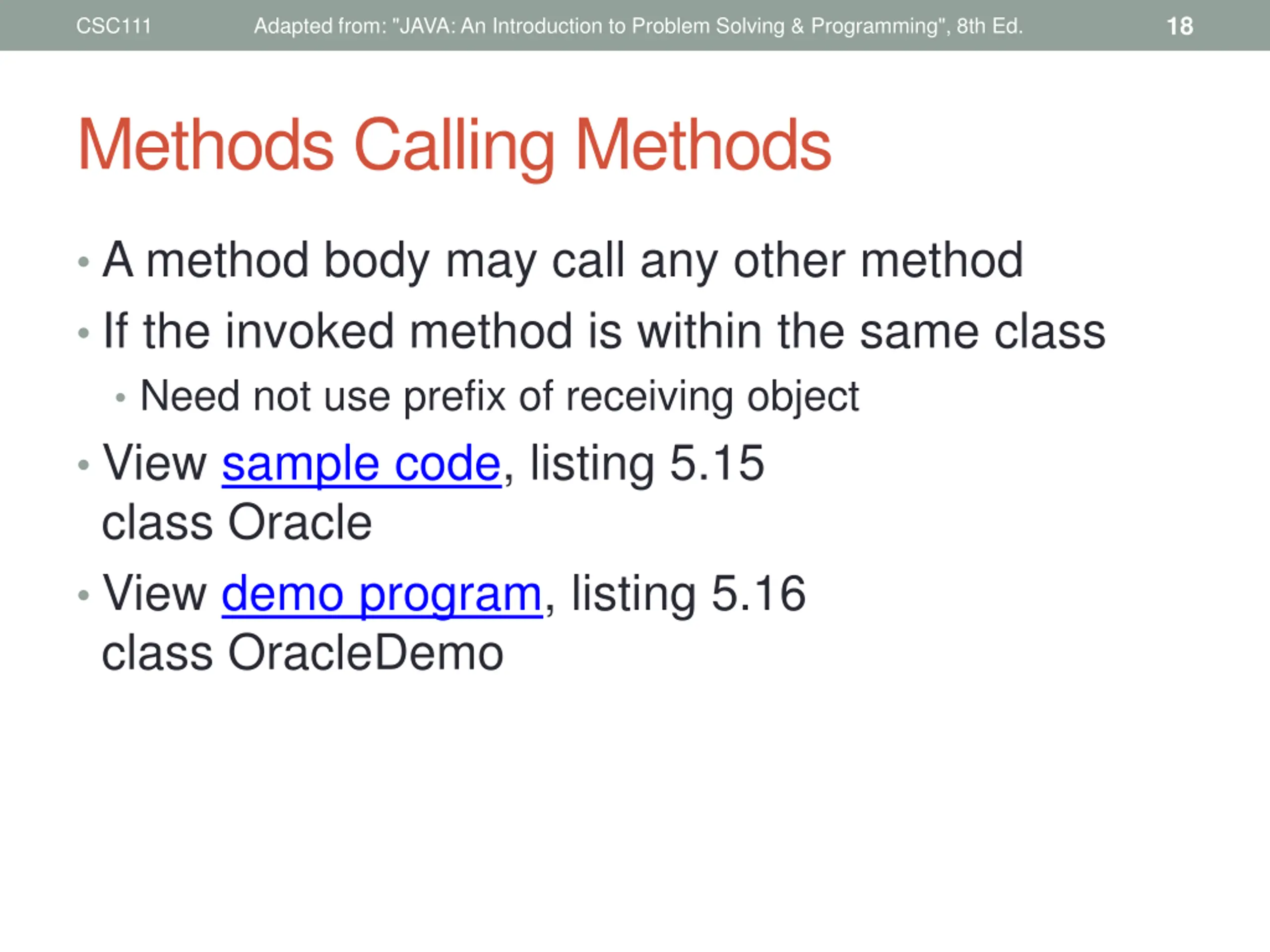 CSC111 Adapted from: "JAVA: An Introduction to Problem Solving & Programming", 8th Ed. 18

Methods Calling Methods

• A method body may call any other method
• If the invoked method is within the same class
  • Need not use prefix of receiving object
• View sample code, listing 5.15
class Oracle
• View demo program, listing 5.16
class OracleDemo